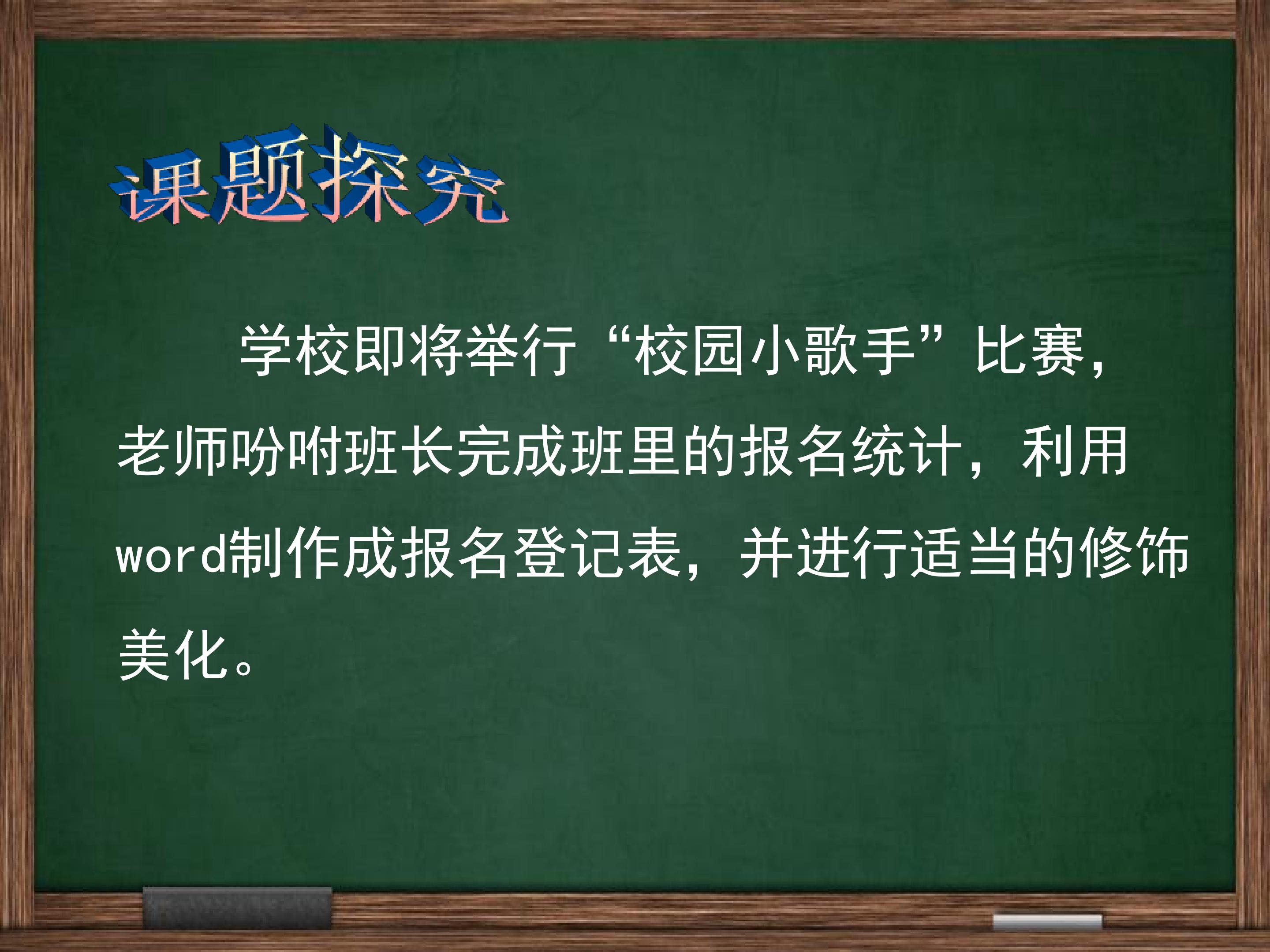 课题探究

学校即将举行“校园小歌手”比赛，老师吩咐班长完成班里的报名统计，利用word制作成报名登记表，并进行适当的修饰美化。